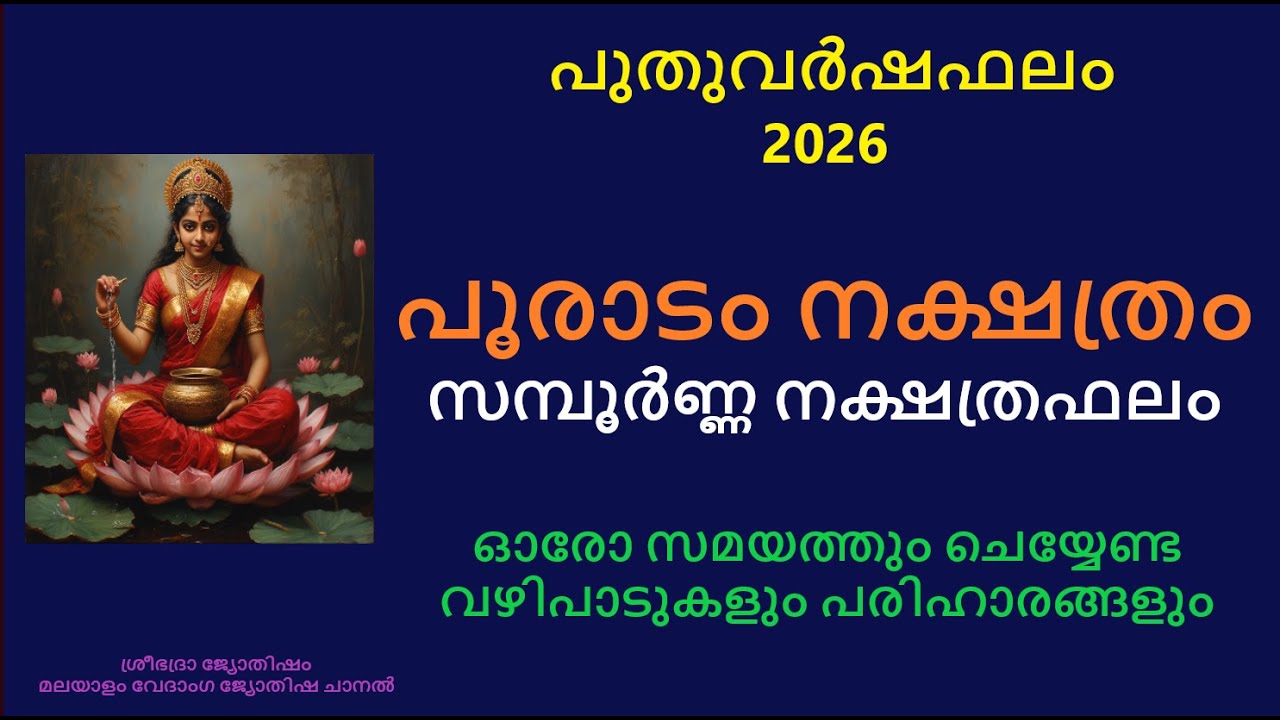 പുതുവർഷഫലം
2026

പൂരാടം നക്ഷത്രം
സമ്പൂർണ്ണ നക്ഷത്രഫലം

ഓരോ സമയത്തും ചെയ്യേണ്ട
വഴിപാടുകളും പരിഹാരങ്ങളും

ശ്രീഭദ്രാ ജ്യോതിഷം
മലയാളം വേദാംഗ ജ്യോതിഷ ചാനൽ